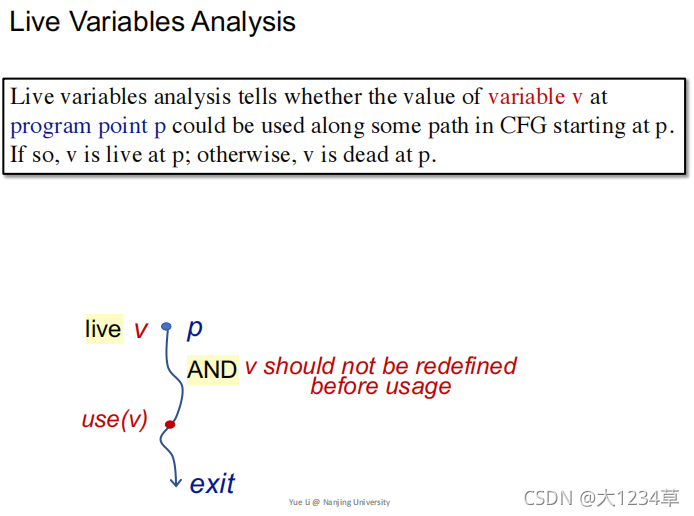 Live Variables Analysis

Live variables analysis tells whether the value of variable v at program point p could be used along some path in CFG starting at p. If so, v is live at p; otherwise, v is dead at p.

live v p

AND v should not be redefined before usage

use(v)

exit

Yue Li @ Nanjing University

CSDN @大1234草